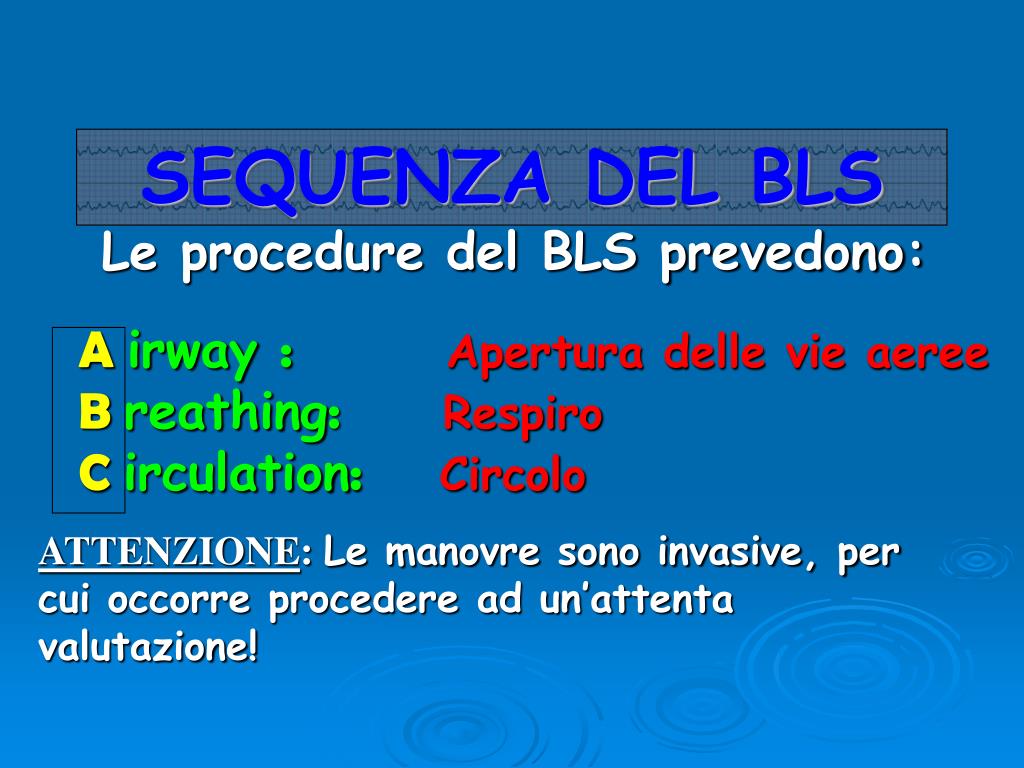 SEQUENZA DEL BLS

Le procedure del BLS prevedono:

A irway : Apertura delle vie aeree
B reathing: Respiro
C irculation: Circolo

ATTENZIONE: Le manovre sono invasive, per cui occorre procedere ad un'attenta valutazione!